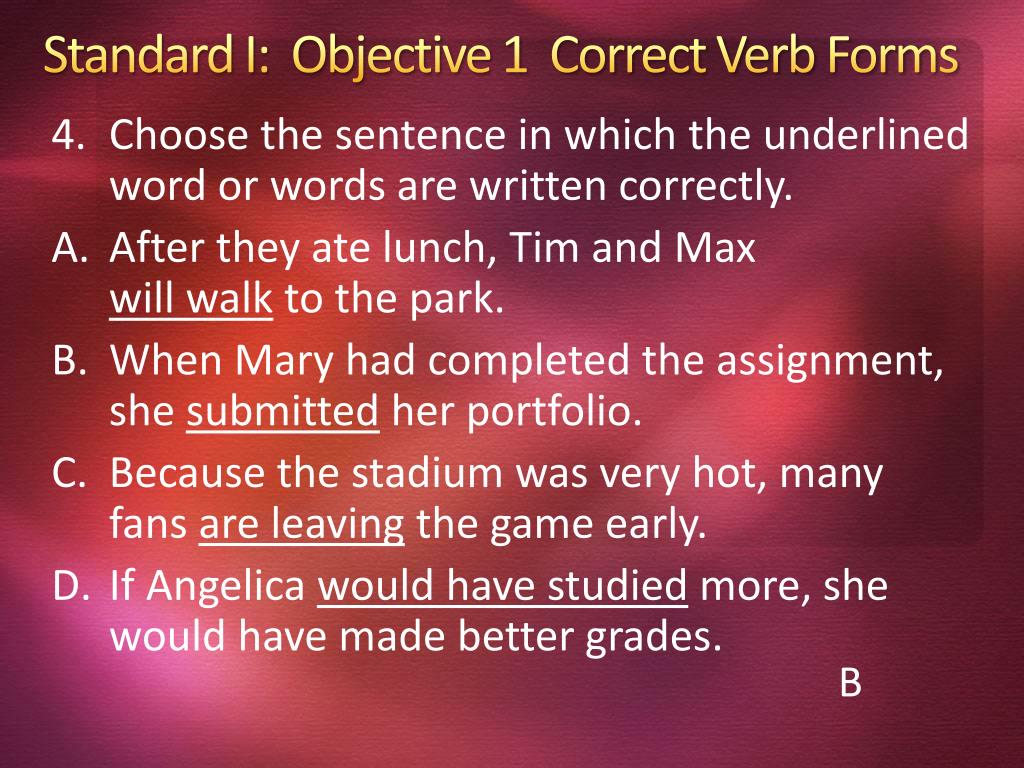 Standard I: Objective 1 Correct Verb Forms

4. Choose the sentence in which the underlined word or words are written correctly.

A. After they ate lunch, Tim and Max will walk to the park.

B. When Mary had completed the assignment, she submitted her portfolio.

C. Because the stadium was very hot, many fans are leaving the game early.

D. If Angelica would have studied more, she would have made better grades.

B